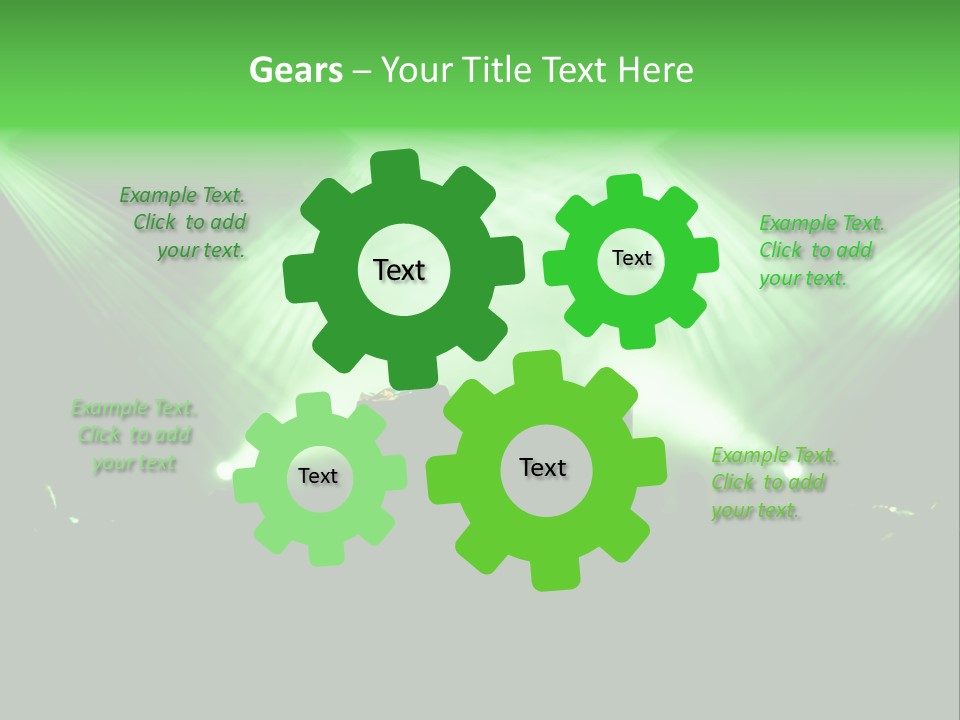 Gears – Your Title Text Here

Example Text. Click to add your text.

Text

Text

Example Text. Click to add your text.

Example Text. Click to add your text

Text

Text

Example Text. Click to add your text.